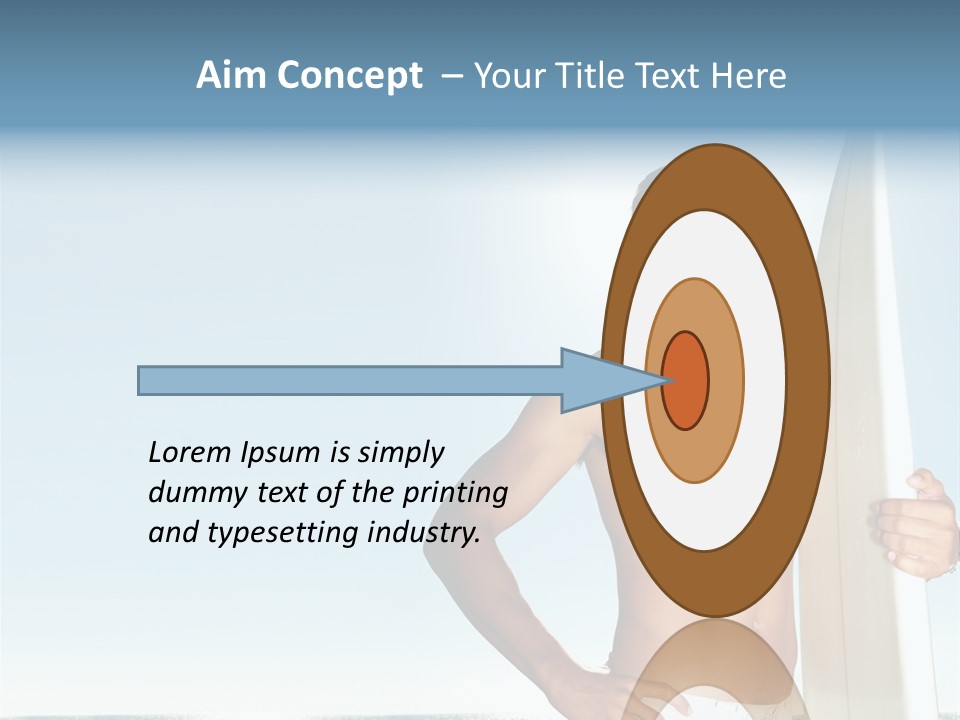 Aim Concept – Your Title Text Here

Lorem Ipsum is simply dummy text of the printing and typesetting industry.